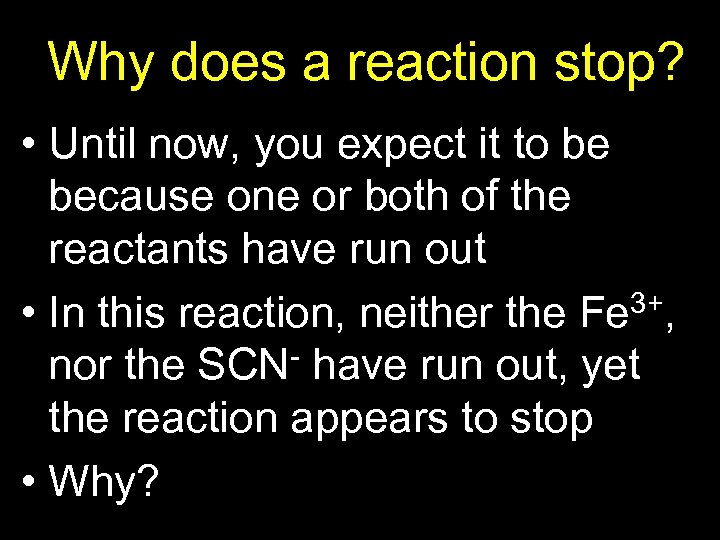 Why does a reaction stop?

• Until now, you expect it to be because one or both of the reactants have run out

• In this reaction, neither the $Fe^{3+}$, nor the $SCN^-$ have run out, yet the reaction appears to stop

• Why?